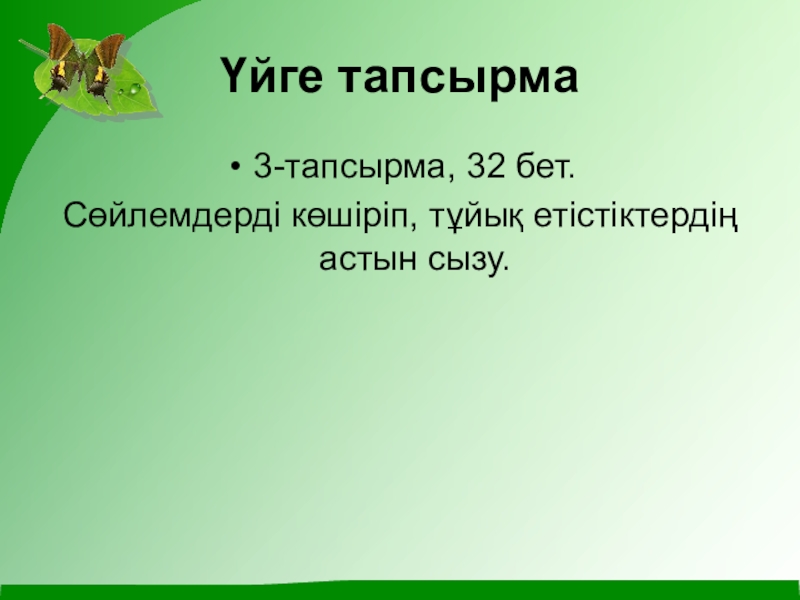 Үйге тапсырма

• 3-тапсырма, 32 бет.

Сөйлемдерді көшіріп, тұйық етістіктердің астын сызу.